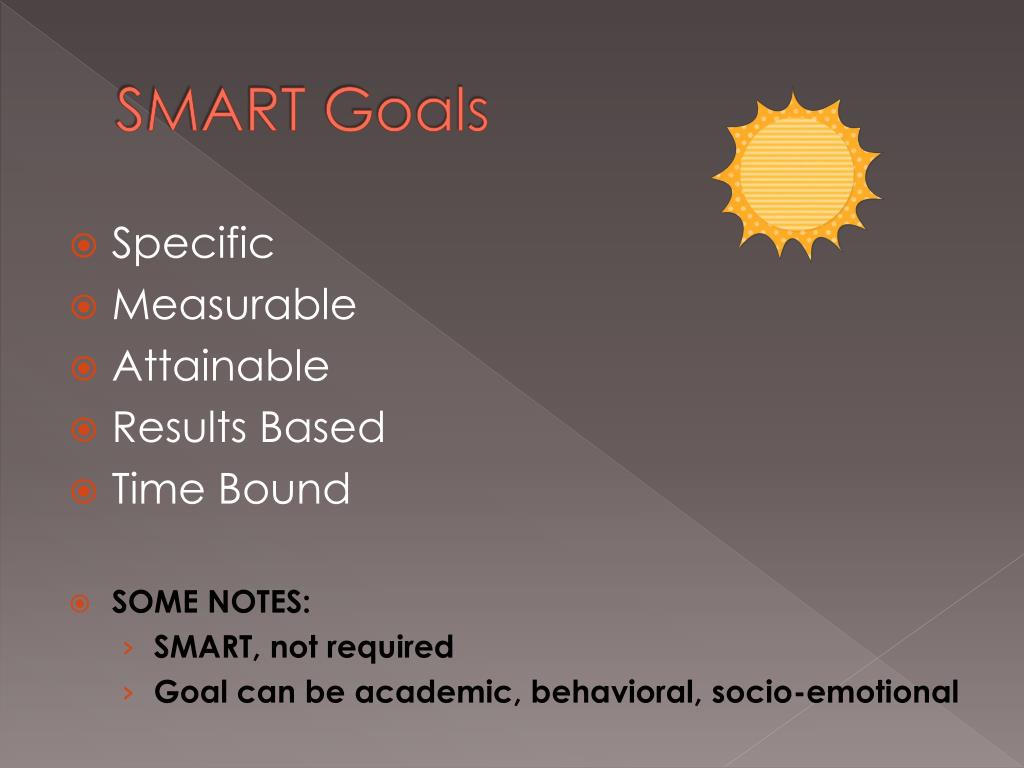 SMART Goals

Specific
Measurable
Attainable
Results Based
Time Bound

SOME NOTES:
› SMART, not required
› Goal can be academic, behavioral, socio-emotional